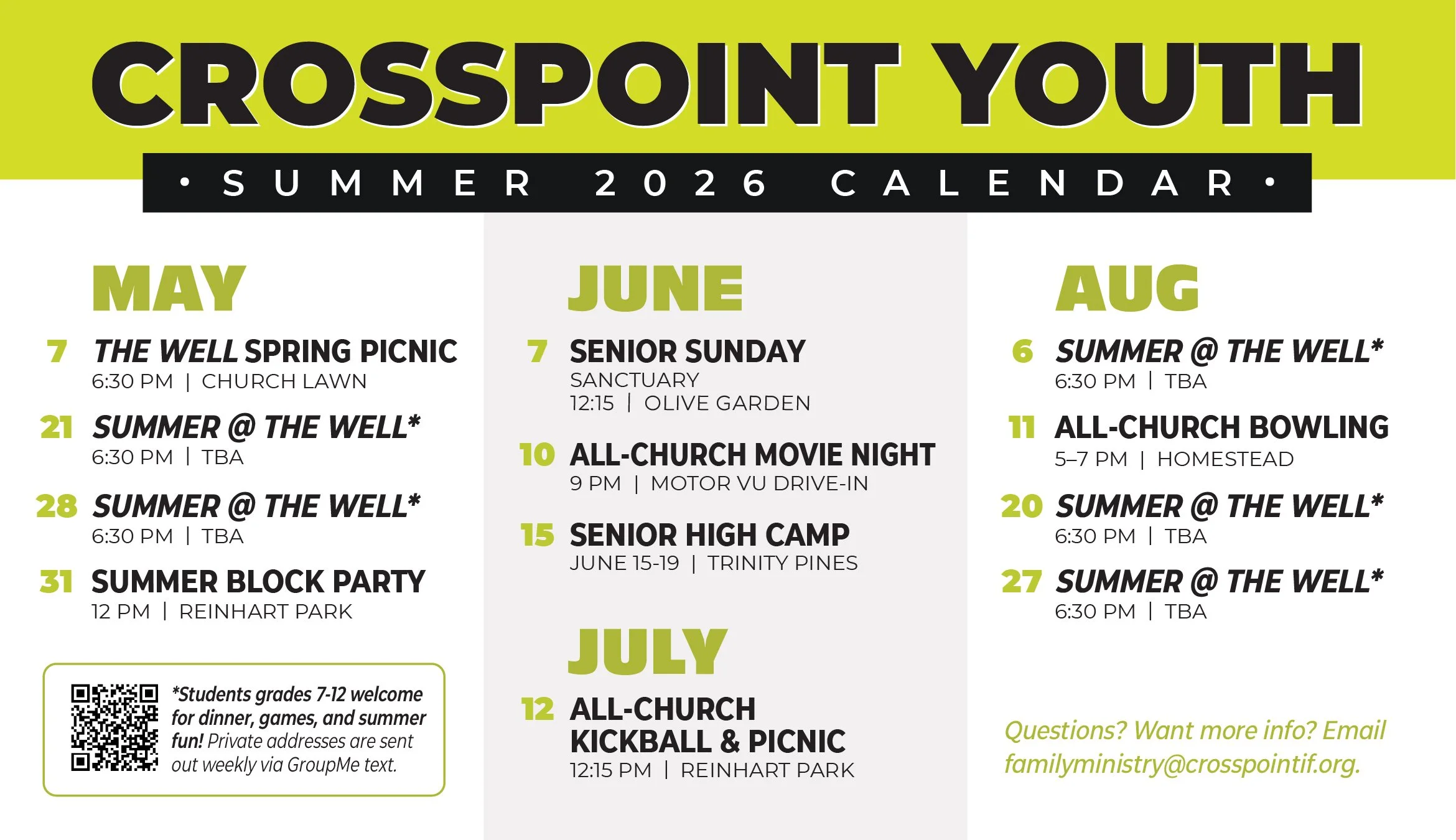 CROSSPOINT YOUTH

• SUMMER 2026 CALENDAR •

MAY

7 THE WELL SPRING PICNIC
6:30 PM | CHURCH LAWN

21 SUMMER @ THE WELL*
6:30 PM | TBA

28 SUMMER @ THE WELL*
6:30 PM | TBA

31 SUMMER BLOCK PARTY
12 PM | REINHART PARK

*Students grades 7-12 welcome for dinner, games, and summer fun! Private addresses are sent out weekly via GroupMe text.

JUNE

7 SENIOR SUNDAY
SANCTUARY
12:15 | OLIVE GARDEN

10 ALL-CHURCH MOVIE NIGHT
9 PM | MOTOR VU DRIVE-IN

15 SENIOR HIGH CAMP
JUNE 15-19 | TRINITY PINES

JULY

12 ALL-CHURCH KICKBALL & PICNIC
12:15 PM | REINHART PARK

AUG

6 SUMMER @ THE WELL*
6:30 PM | TBA

11 ALL-CHURCH BOWLING
5–7 PM | HOMESTEAD

20 SUMMER @ THE WELL*
6:30 PM | TBA

27 SUMMER @ THE WELL*
6:30 PM | TBA

Questions? Want more info? Email familyministry@crosspointif.org.